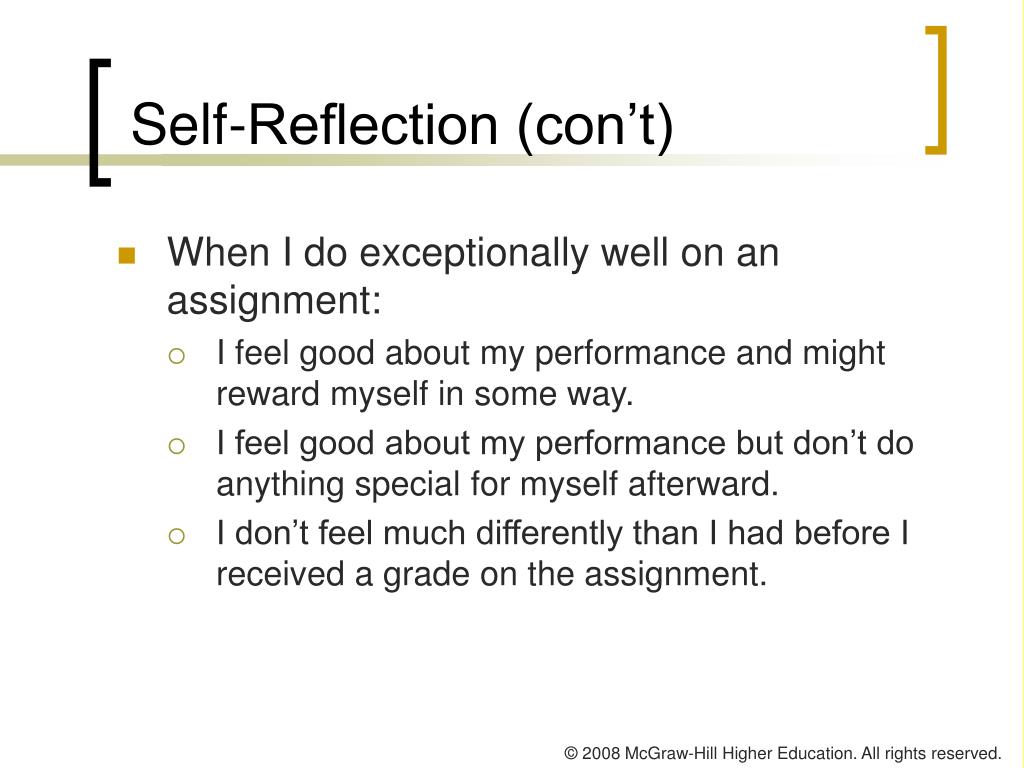 Self-Reflection (con’t)

When I do exceptionally well on an assignment:

I feel good about my performance and might reward myself in some way.

I feel good about my performance but don’t do anything special for myself afterward.

I don’t feel much differently than I had before I received a grade on the assignment.

© 2008 McGraw-Hill Higher Education. All rights reserved.